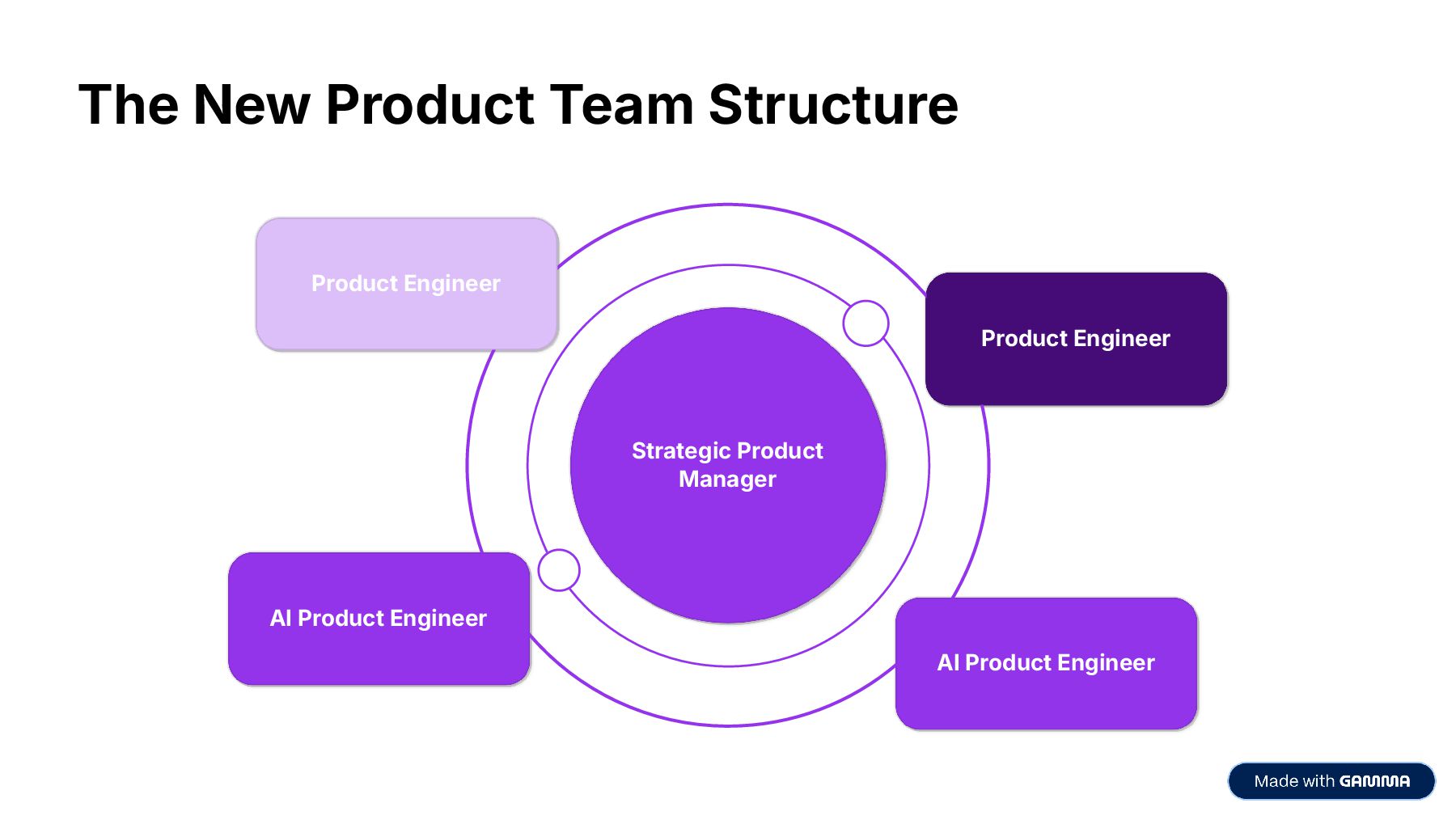 The New Product Team Structure

Product Engineer

Product Engineer

Strategic Product Manager

AI Product Engineer

AI Product Engineer

Made with GAMMA